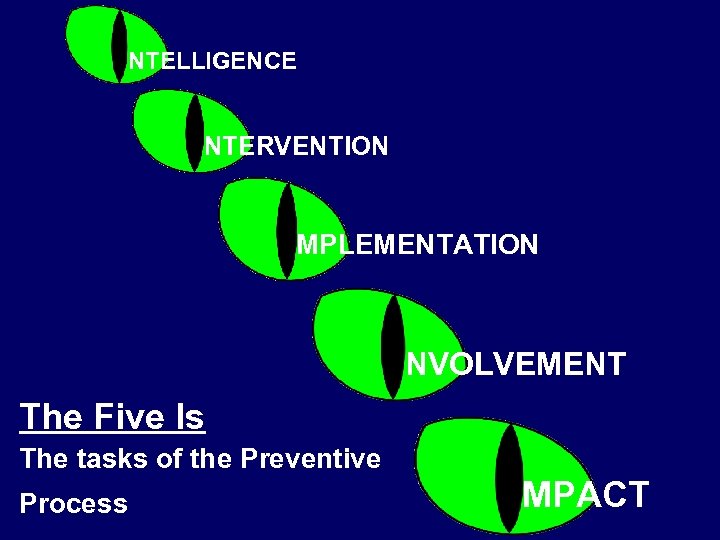 NTELLIGENCE

NTERVENTION

MPLEMENTATION

NVOLVEMENT

MPACT

The Five Is

The tasks of the Preventive Process